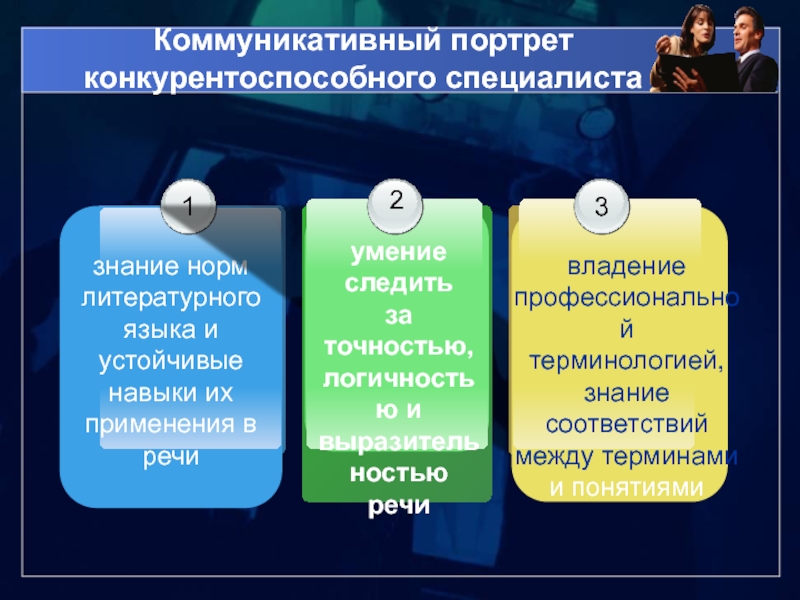 Коммуникативный портрет конкурентоспособного специалиста

1

знание норм литературного языка и устойчивые навыки их применения в речи

2

умение следить за точностью, логичностью и выразительностью речи

3

владение профессиональной терминологией, знание соответствий между терминами и понятиями